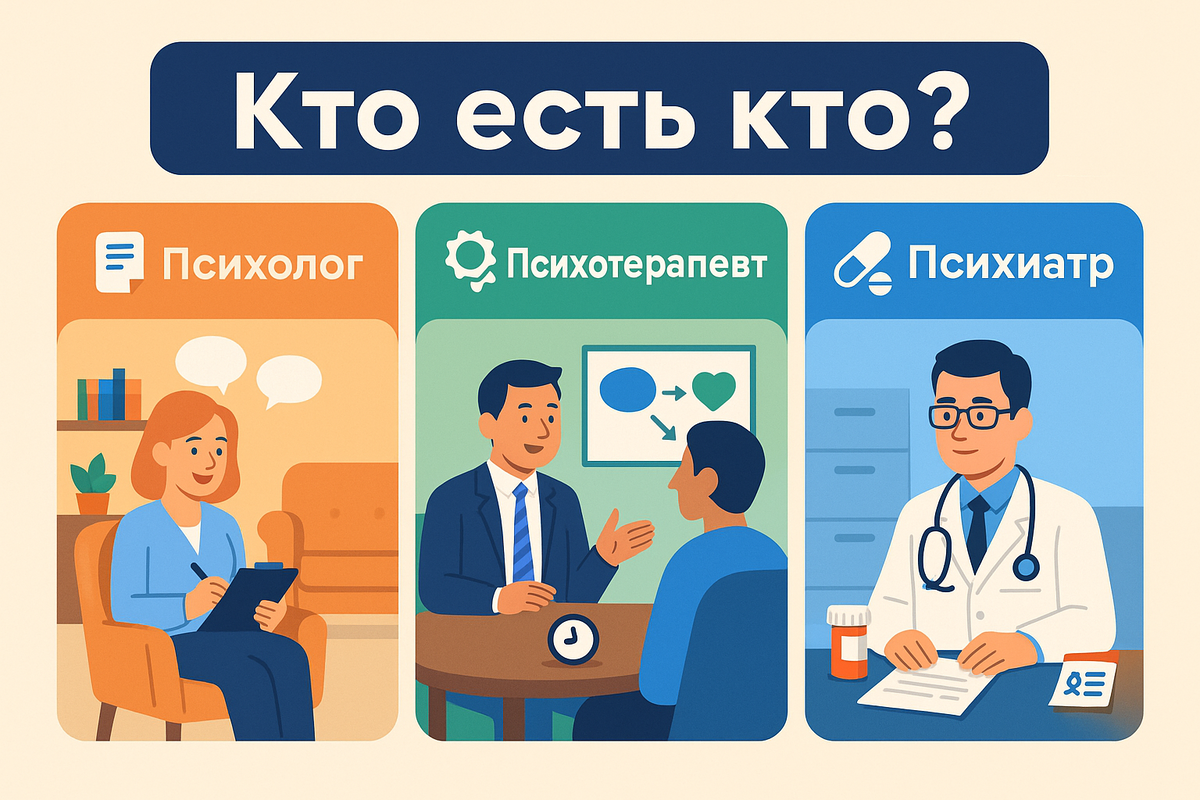 Кто есть кто?

Психолог

Психотерапевт

Психиатр